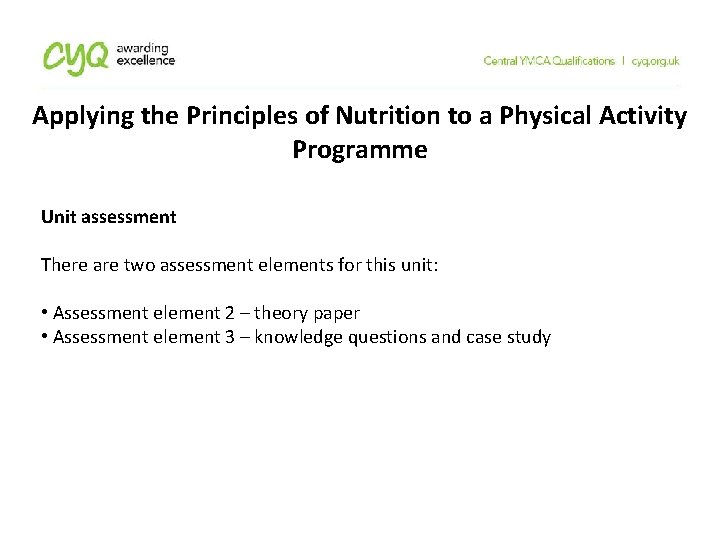 cyq awarding excellence

Central YMCA Qualifications | cyq.org.uk

Applying the Principles of Nutrition to a Physical Activity Programme

Unit assessment

There are two assessment elements for this unit:

• Assessment element 2 – theory paper
• Assessment element 3 – knowledge questions and case study